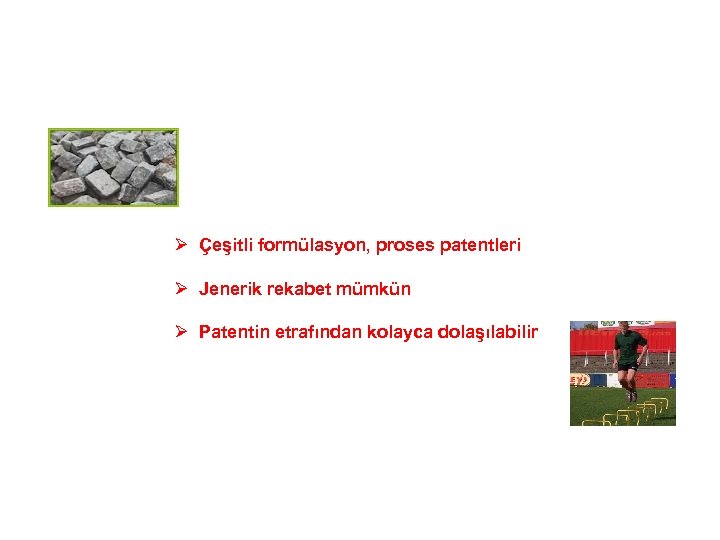 ➢ Çeşitli formülasyon, proses patentleri

➢ Jenerik rekabet mümkün

➢ Patentin etrafından kolayca dolaşılabilir